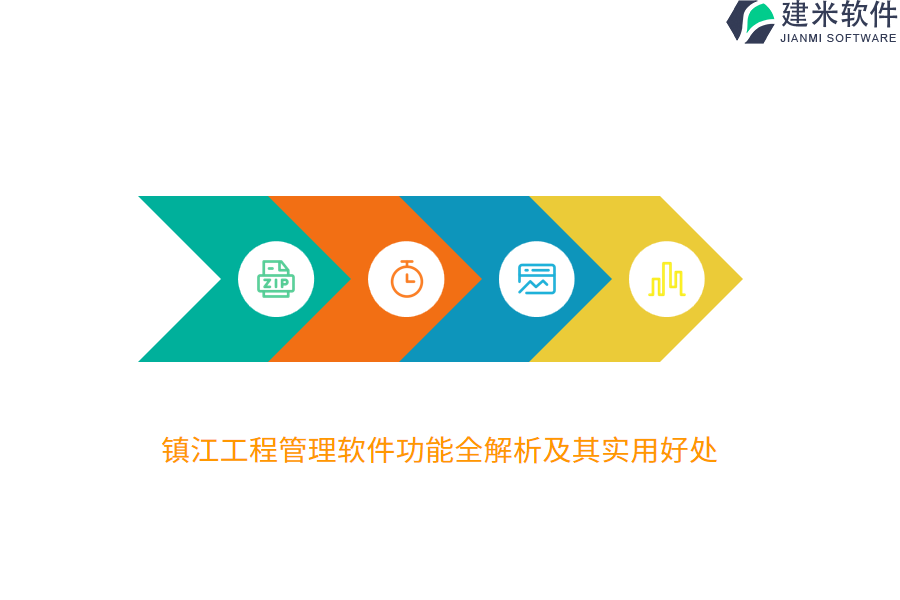 建米软件
JIANMI SOFTWARE

ZIP

镇江工程管理软件功能全解析及其实用好处